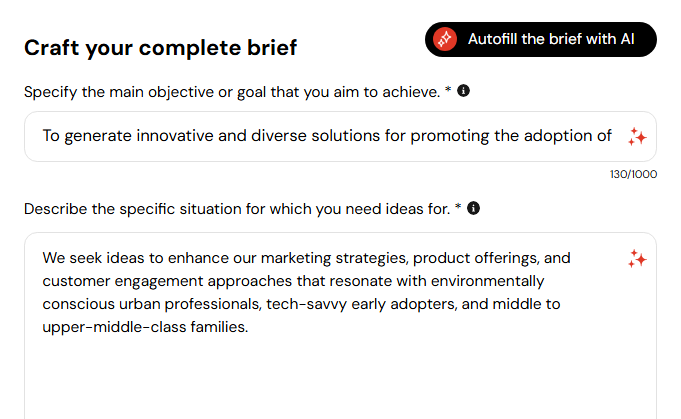 Craft your complete brief

Autofill the brief with AI

Specify the main objective or goal that you aim to achieve. *

To generate innovative and diverse solutions for promoting the adoption of

130/1000

Describe the specific situation for which you need ideas for. *

We seek ideas to enhance our marketing strategies, product offerings, and customer engagement approaches that resonate with environmentally conscious urban professionals, tech-savvy early adopters, and middle to upper-middle-class families.